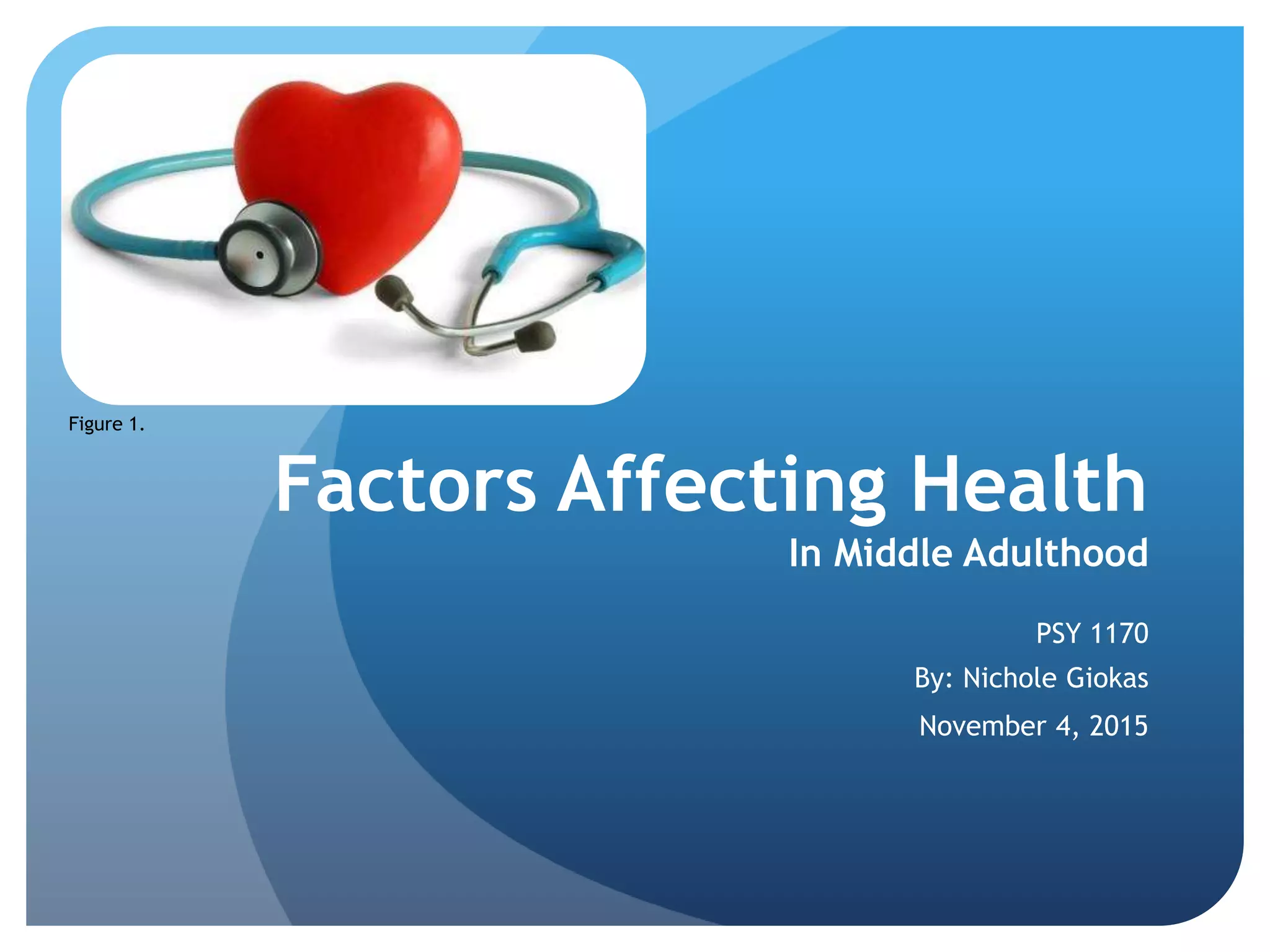 Figure 1.

Factors Affecting Health

In Middle Adulthood

PSY 1170

By: Nichole Giokas

November 4, 2015